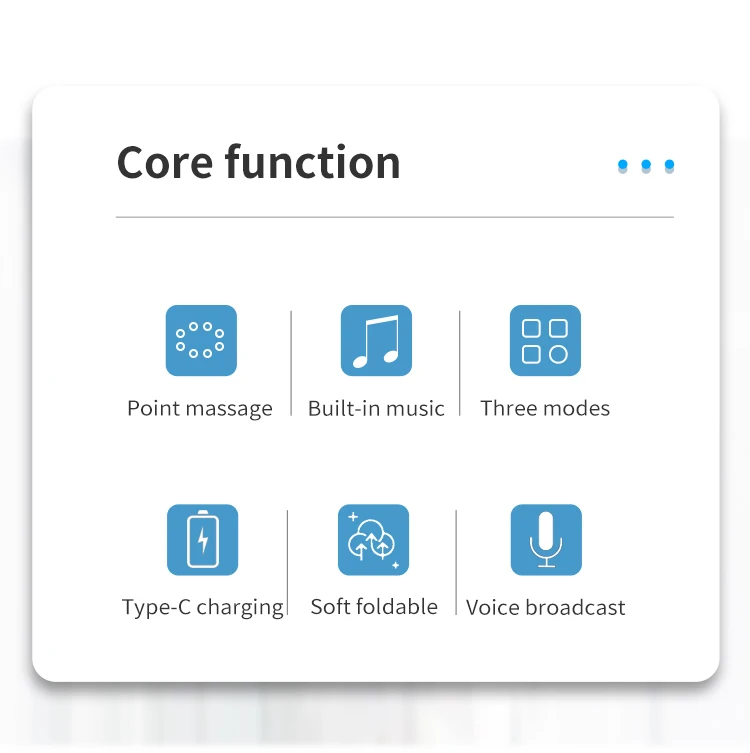 Core function

Point massage

Built-in music

Three modes

Type-C charging

Soft foldable

Voice broadcast